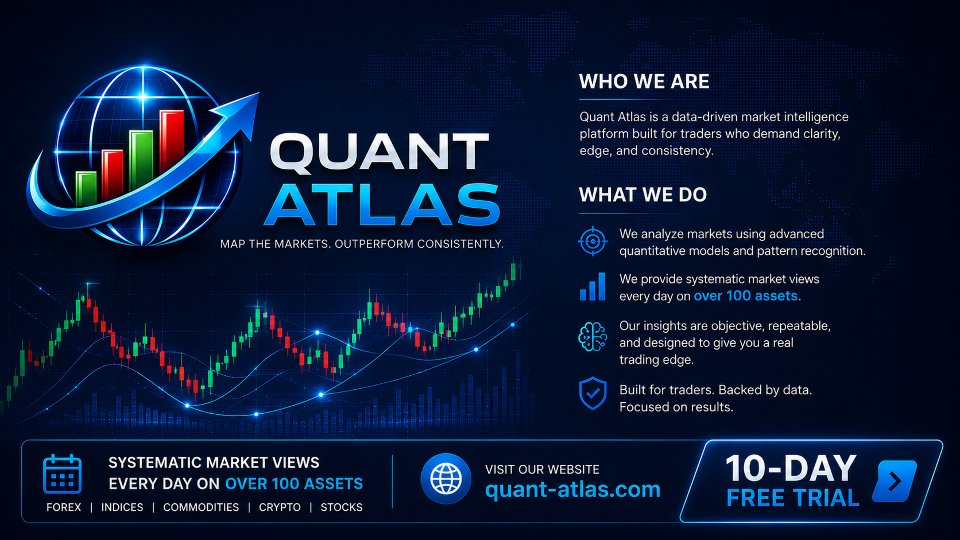 QUANT ATLAS

MAP THE MARKETS. OUTPERFORM CONSISTENTLY.

WHO WE ARE

Quant Atlas is a data-driven market intelligence platform built for traders who demand clarity, edge, and consistency.

WHAT WE DO

We analyze markets using advanced quantitative models and pattern recognition.

We provide systematic market views every day on over 100 assets.

Our insights are objective, repeatable, and designed to give you a real trading edge.

Built for traders. Backed by data. Focused on results.

SYSTEMATIC MARKET VIEWS EVERY DAY ON OVER 100 ASSETS

FOREX | INDICES | COMMODITIES | CRYPTO | STOCKS

VISIT OUR WEBSITE
quant-atlas.com

10-DAY FREE TRIAL